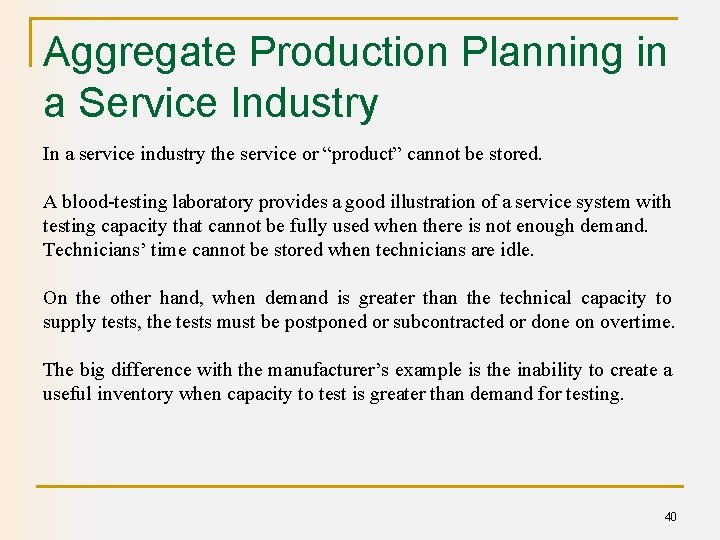 Aggregate Production Planning in a Service Industry

In a service industry the service or “product” cannot be stored.

A blood-testing laboratory provides a good illustration of a service system with testing capacity that cannot be fully used when there is not enough demand. Technicians’ time cannot be stored when technicians are idle.

On the other hand, when demand is greater than the technical capacity to supply tests, the tests must be postponed or subcontracted or done on overtime.

The big difference with the manufacturer’s example is the inability to create a useful inventory when capacity to test is greater than demand for testing.

40